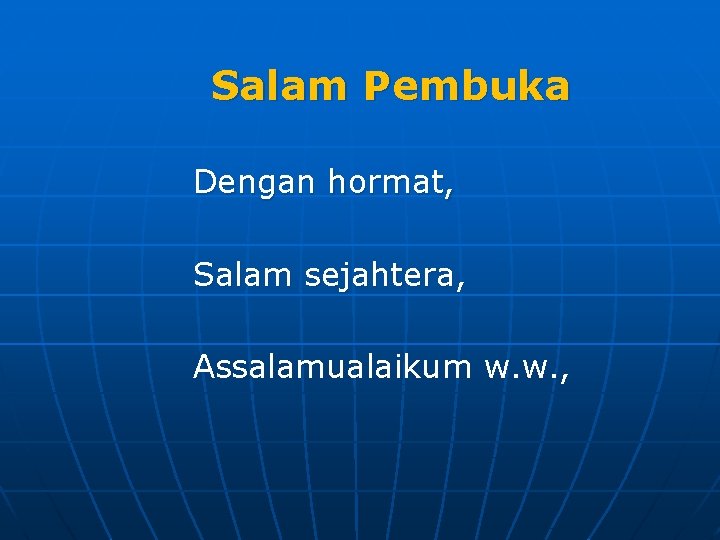 Salam Pembuka

Dengan hormat,

Salam sejahtera,

Assalamualaikum w.w.,